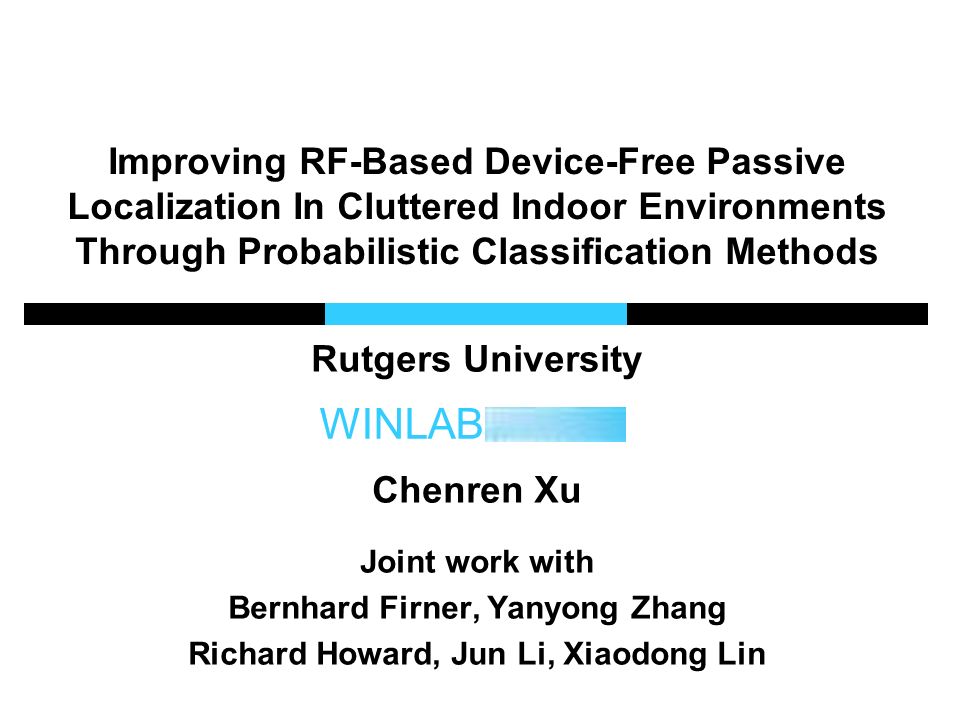 Improving RF-Based Device-Free Passive Localization In Cluttered Indoor Environments Through Probabilistic Classification Methods

Rutgers University

WINLAB

Chenren Xu

Joint work with
Bernhard Firner, Yanyong Zhang
Richard Howard, Jun Li, Xiaodong Lin